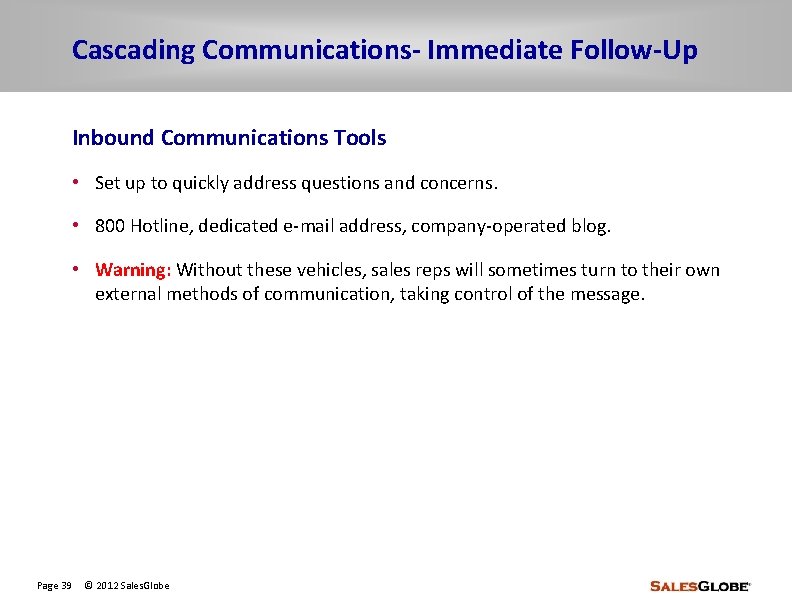 Cascading Communications- Immediate Follow-Up

Inbound Communications Tools

• Set up to quickly address questions and concerns.

• 800 Hotline, dedicated e-mail address, company-operated blog.

• Warning: Without these vehicles, sales reps will sometimes turn to their own external methods of communication, taking control of the message.

Page 39 © 2012 SalesGlobe

SALESGLOBE